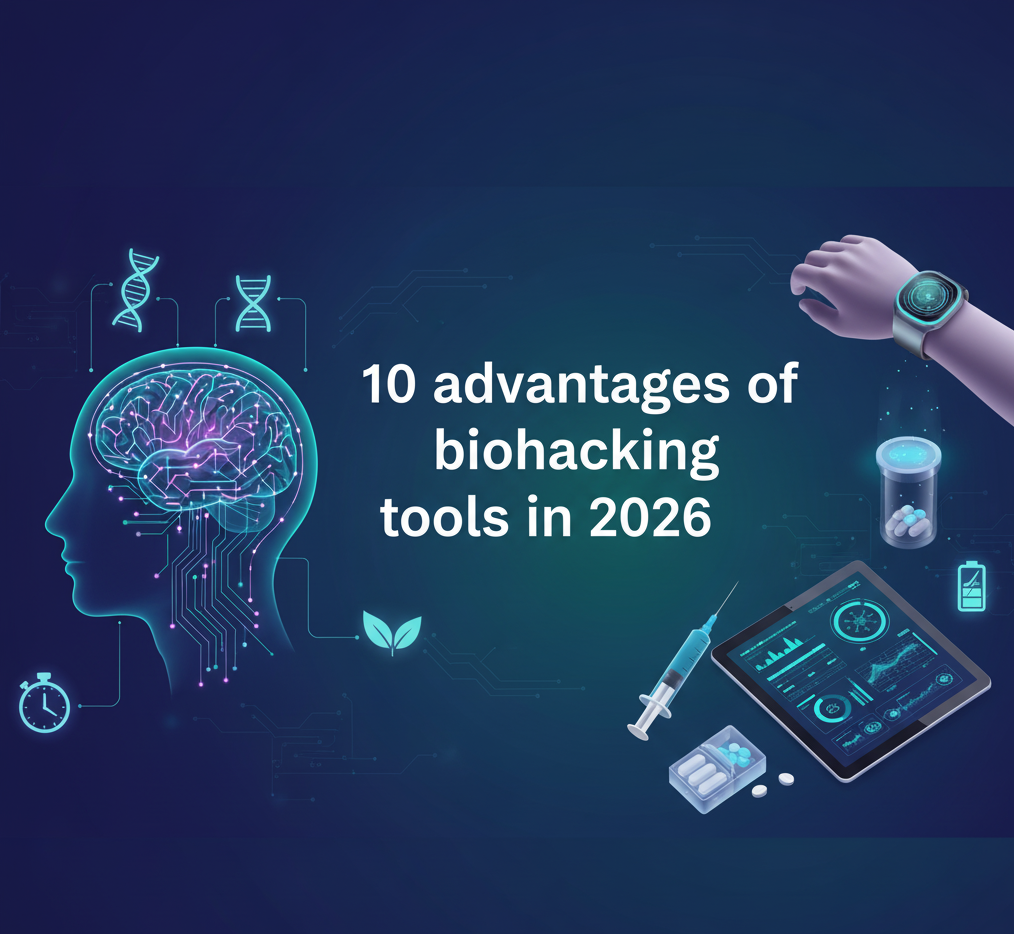 10 advantages of biohacking tools in 2026